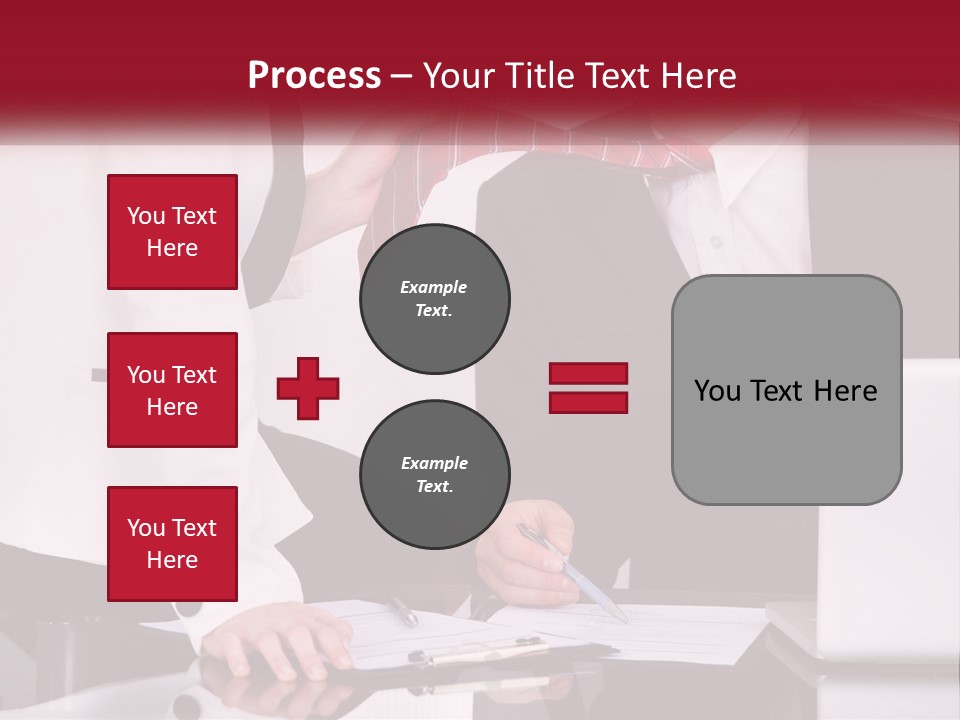 Process – Your Title Text Here

You Text Here

You Text Here

You Text Here

Example Text.

Example Text.

You Text Here